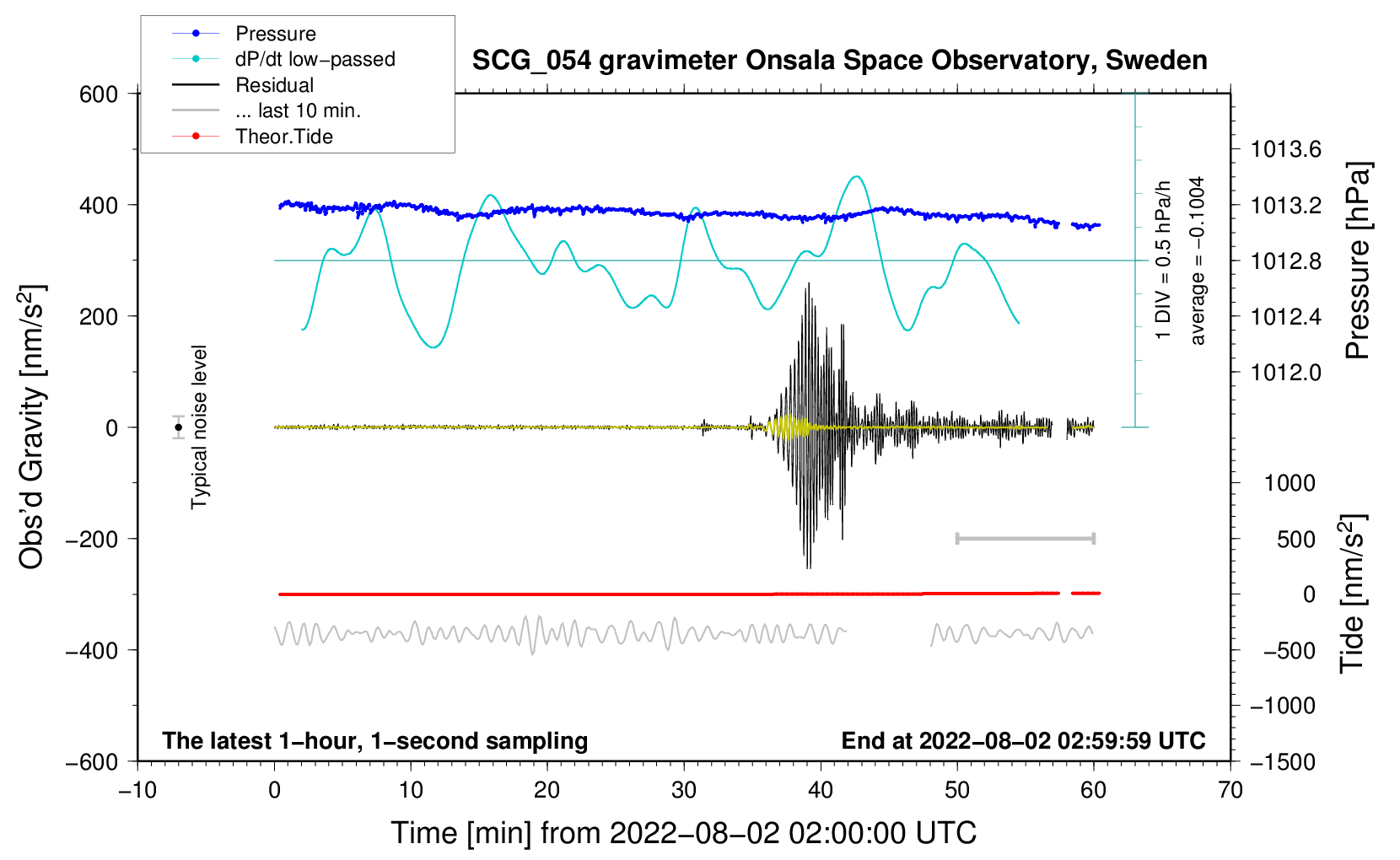 Pressure
dP/dt low−passed
Residual
... last 10 min.
Theor.Tide

SCG_054 gravimeter Onsala Space Observatory, Sweden

600
400
200
0
−200
−400
−600

Obs'd Gravity [nm/s$^2$]

Typical noise level

1 DIV = 0.5 hPa/h
average = −0.1004

1013.6
1013.2
1012.8
1012.4
1012.0

Pressure [hPa]

1000
500
0
−500
−1000
−1500

Tide [nm/s$^2$]

The latest 1−hour, 1−second sampling
End at 2022−08−02 02:59:59 UTC

−10
0
10
20
30
40
50
60
70

Time [min] from 2022−08−02 02:00:00 UTC